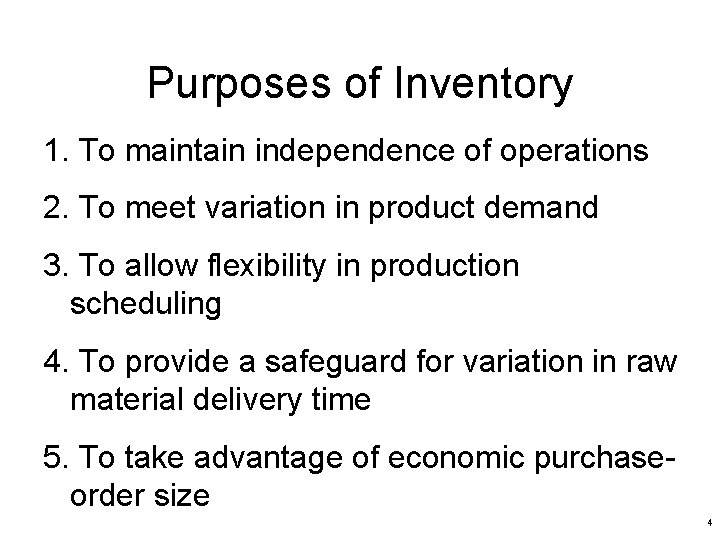 Purposes of Inventory

1. To maintain independence of operations

2. To meet variation in product demand

3. To allow flexibility in production scheduling

4. To provide a safeguard for variation in raw material delivery time

5. To take advantage of economic purchase-order size

4